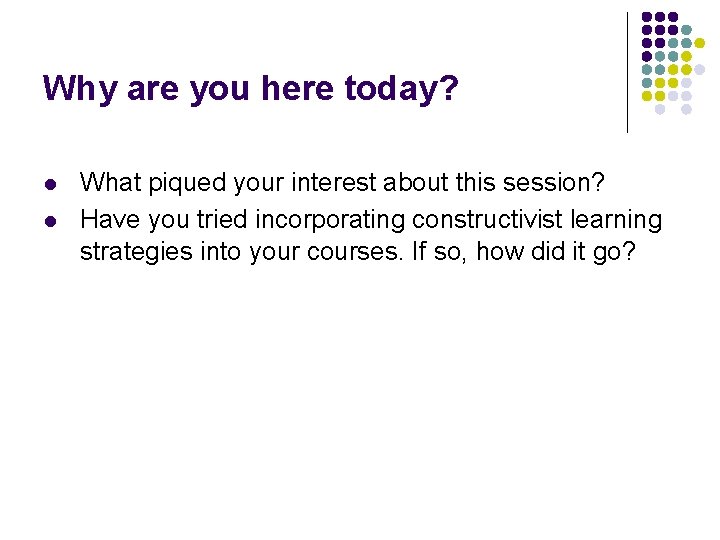 Why are you here today?

- What piqued your interest about this session?
- Have you tried incorporating constructivist learning strategies into your courses. If so, how did it go?